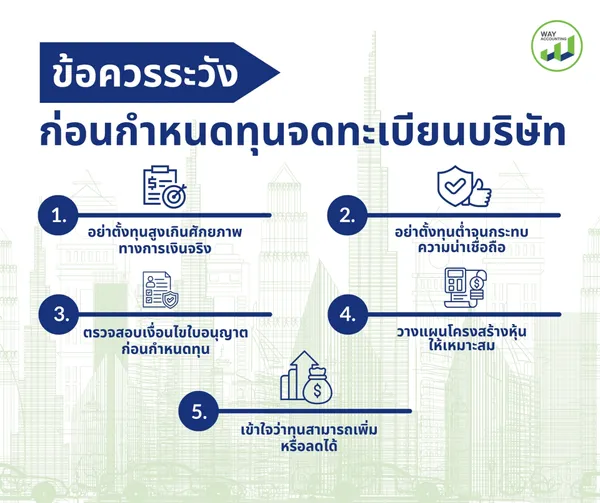 WAY ACCOUNTING

ข้อควรระวัง

ก่อนกำหนดทุนจดทะเบียนบริษัท

1.

อย่าตั้งทุนสูงเกินศักยภาพทางการเงินจริง

2.

อย่าตั้งทุนต่ำจนกระทบความน่าเชื่อถือ

3.

ตรวจสอบเงื่อนไขใบอนุญาตก่อนกำหนดทุน

4.

วางแผนโครงสร้างหุ้นให้เหมาะสม

5.

เข้าใจว่าทุนสามารถเพิ่มหรือลดได้